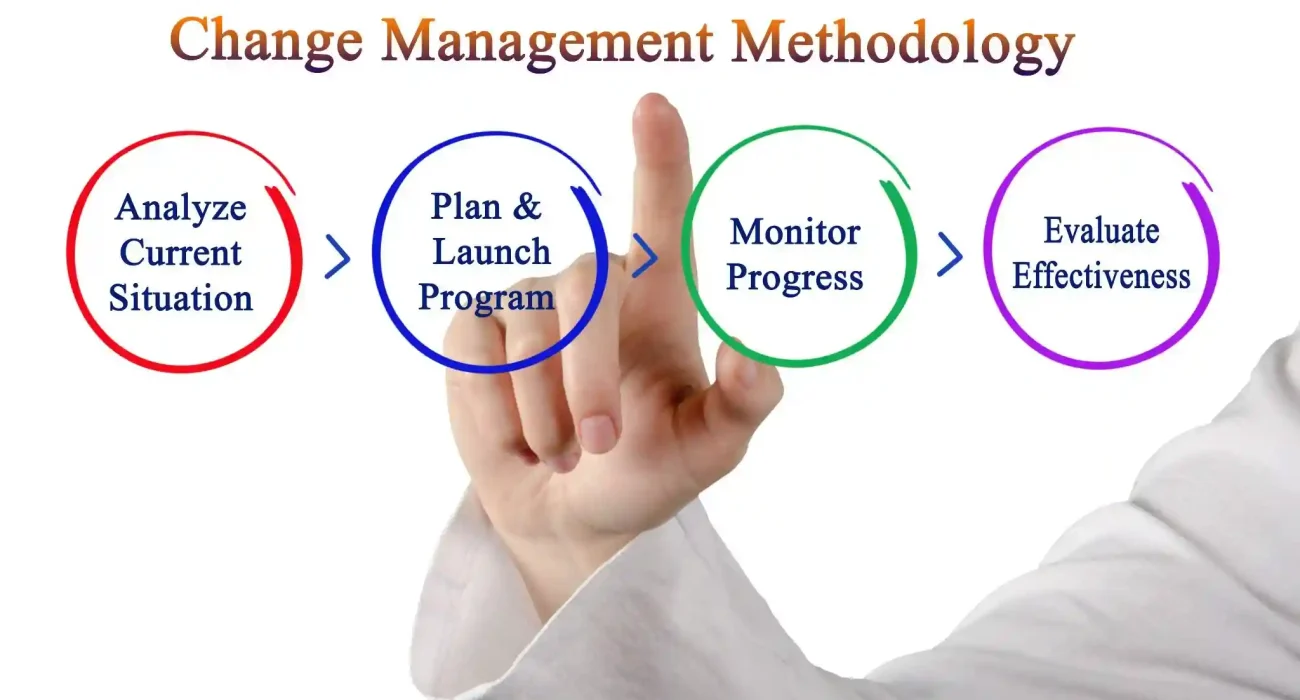 Change Management Methodology

Analyze Current Situation

Plan & Launch Program

Monitor Progress

Evaluate Effectiveness